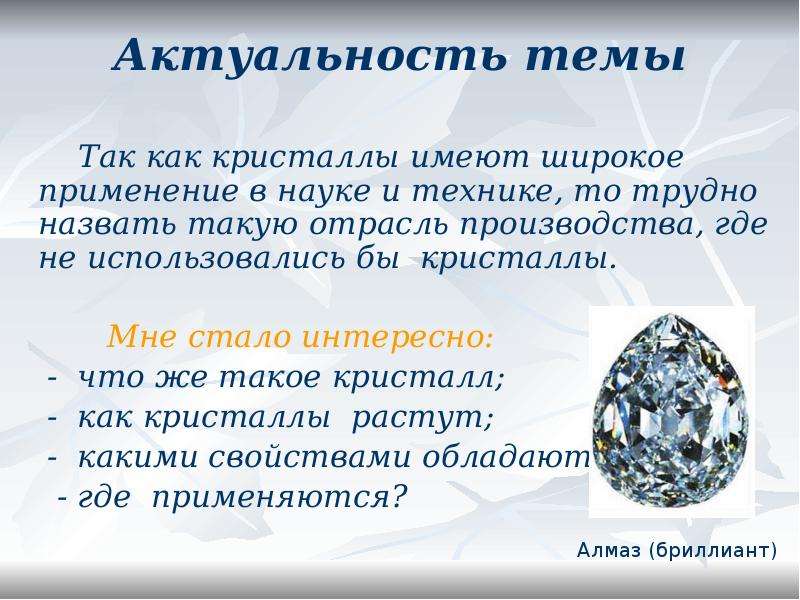 Актуальность темы

Так как кристаллы имеют широкое применение в науке и технике, то трудно назвать такую отрасль производства, где не использовались бы кристаллы.

Мне стало интересно:
- что же такое кристалл;
- как кристаллы растут;
- какими свойствами обладают
- где применяются?

Алмаз (бриллиант)